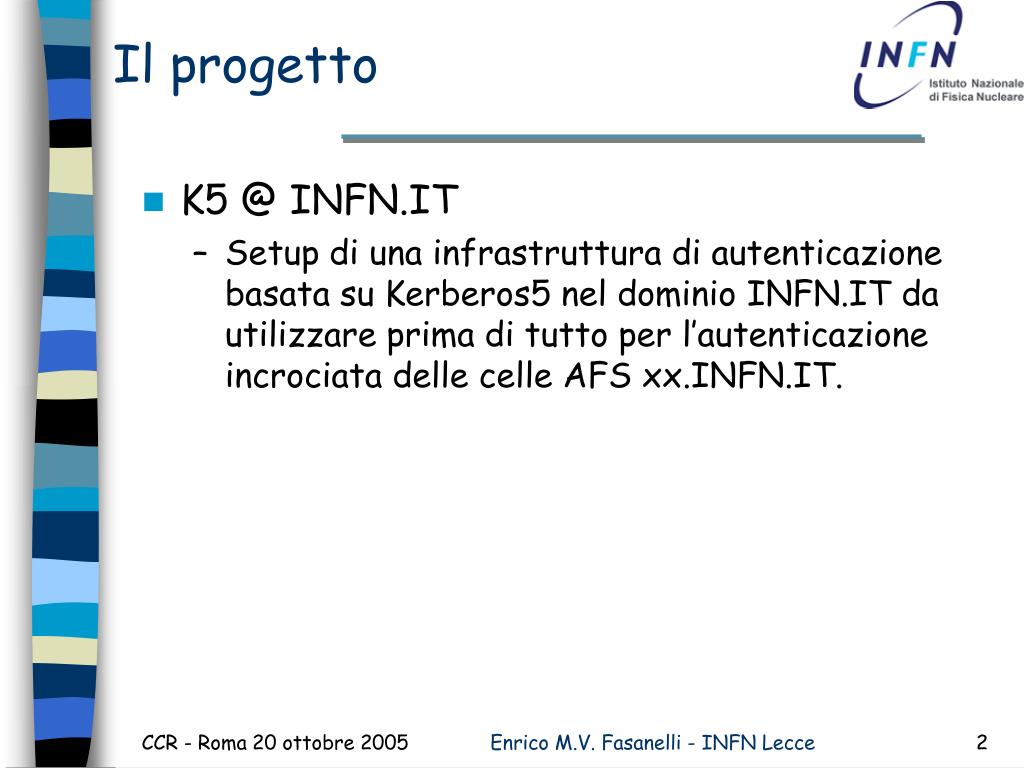 Il progetto

INFN Istituto Nazionale di Fisica Nucleare

K5 @ INFN.IT

– Setup di una infrastruttura di autenticazione basata su Kerberos5 nel dominio INFN.IT da utilizzare prima di tutto per l'autenticazione incrociata delle celle AFS xx.INFN.IT.

CCR - Roma 20 ottobre 2005

Enrico M.V. Fasanelli - INFN Lecce

2